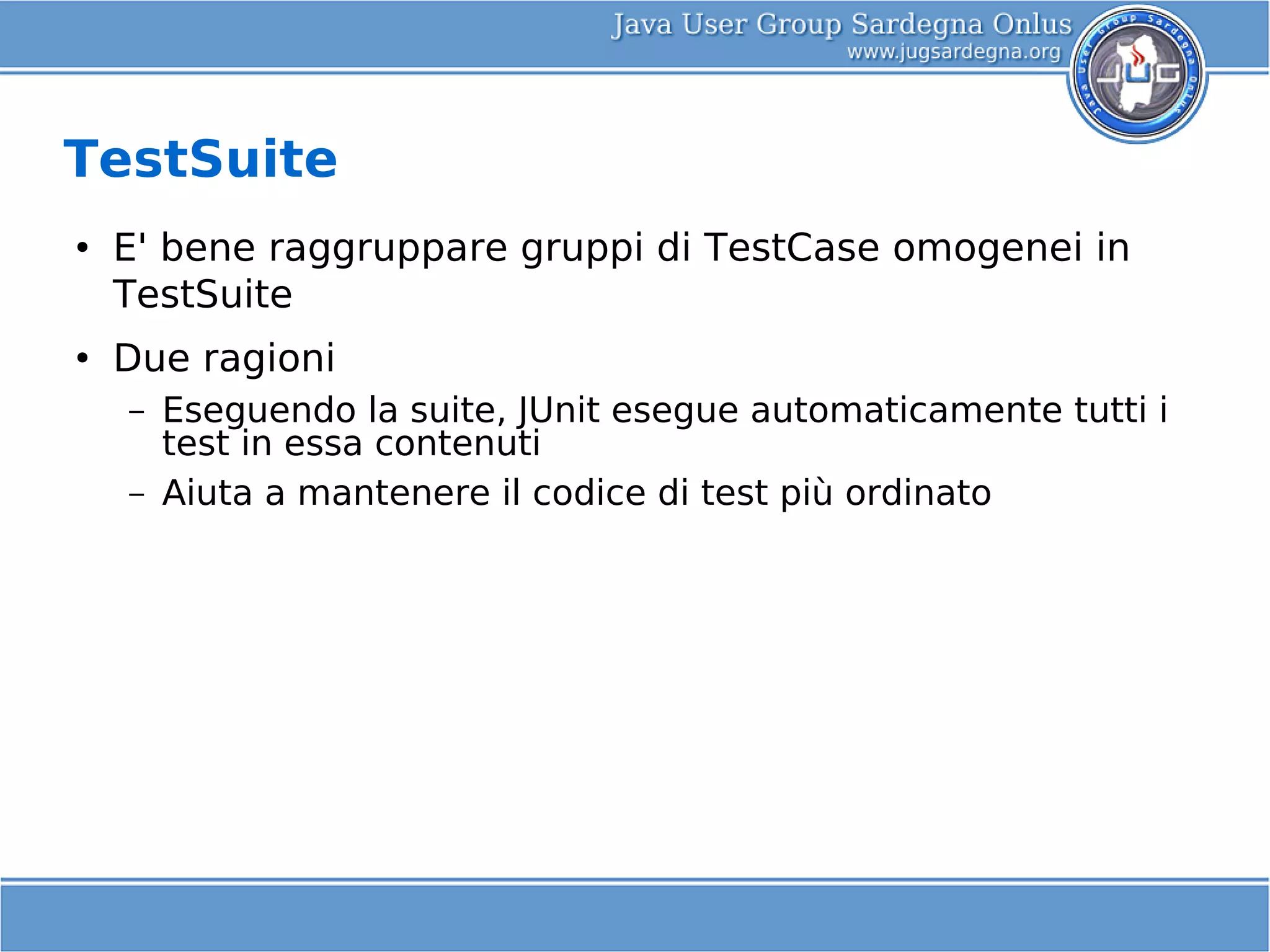 Java User Group Sardegna Onlus
www.jugsardegna.org

Java User Group Sardegna Onlus
JUG

TestSuite

• E' bene raggruppare gruppi di TestCase omogenei in TestSuite

• Due ragioni

– Eseguendo la suite, JUnit esegue automaticamente tutti i test in essa contenuti

– Aiuta a mantenere il codice di test più ordinato